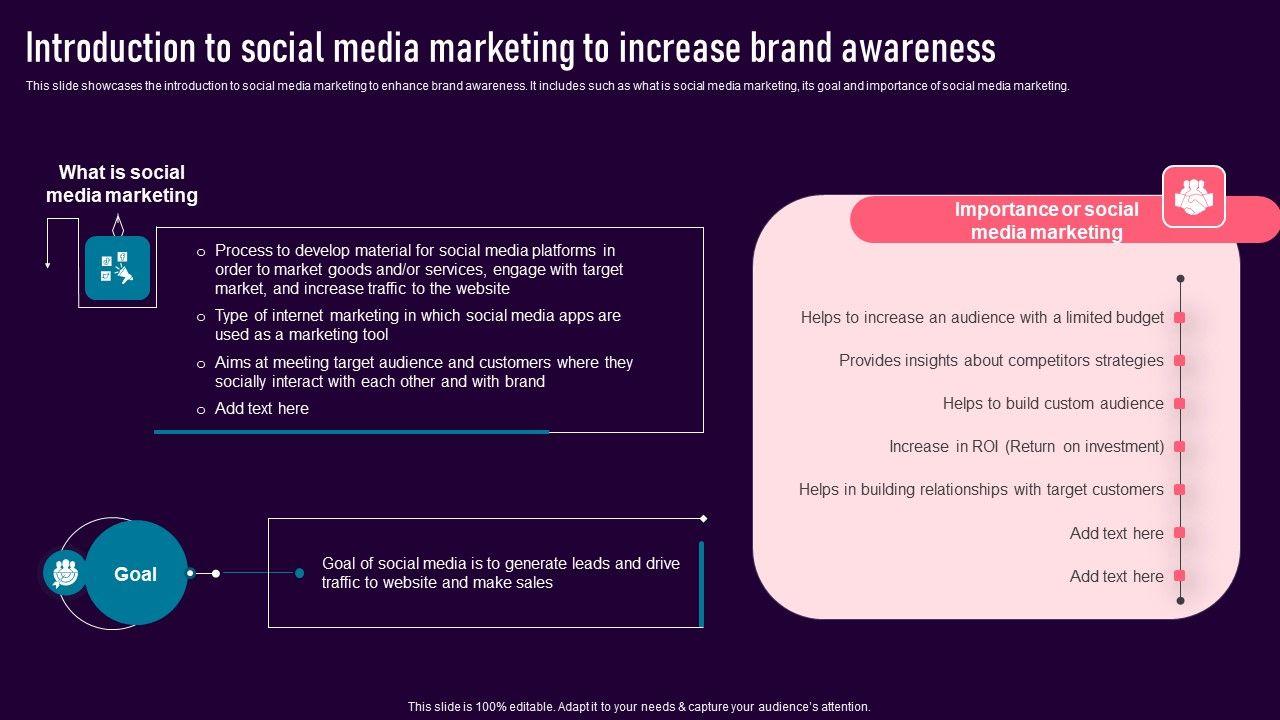 Introduction to social media marketing to increase brand awareness

This slide showcases the introduction to social media marketing to enhance brand awareness. It includes such as what is social media marketing, its goal and importance of social media marketing.

What is social media marketing

o Process to develop material for social media platforms in order to market goods and/or services, engage with target market, and increase traffic to the website
o Type of internet marketing in which social media apps are used as a marketing tool
o Aims at meeting target audience and customers where they socially interact with each other and with brand
o Add text here

Goal

Goal of social media is to generate leads and drive traffic to website and make sales

Importance or social media marketing

Helps to increase an audience with a limited budget
Provides insights about competitors strategies
Helps to build custom audience
Increase in ROI (Return on investment)
Helps in building relationships with target customers
Add text here
Add text here

This slide is 100% editable. Adapt it to your needs & capture your audience's attention.